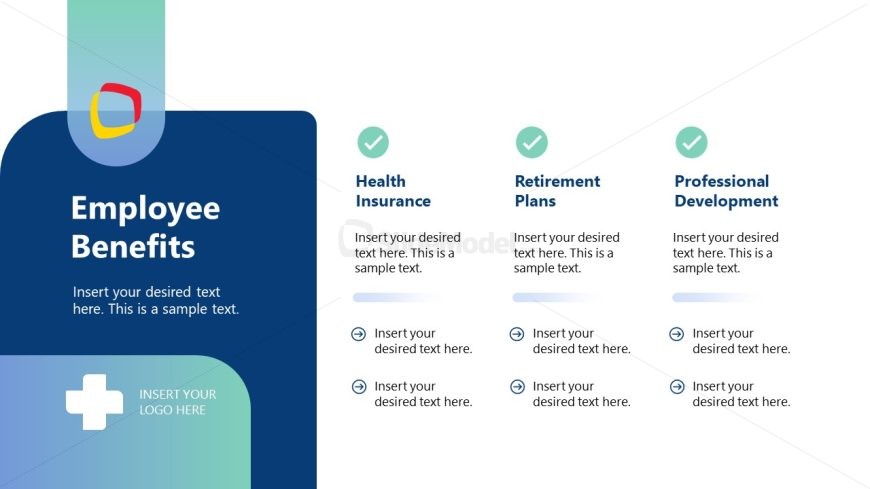 Employee Benefits

Insert your desired text here. This is a sample text.

INSERT YOUR LOGO HERE

Health Insurance

Insert your desired text here. This is a sample text.

Insert your desired text here.

Insert your desired text here.

Retirement Plans

Insert your desired text here. This is a sample text.

Insert your desired text here.

Insert your desired text here.

Professional Development

Insert your desired text here. This is a sample text.

Insert your desired text here.

Insert your desired text here.